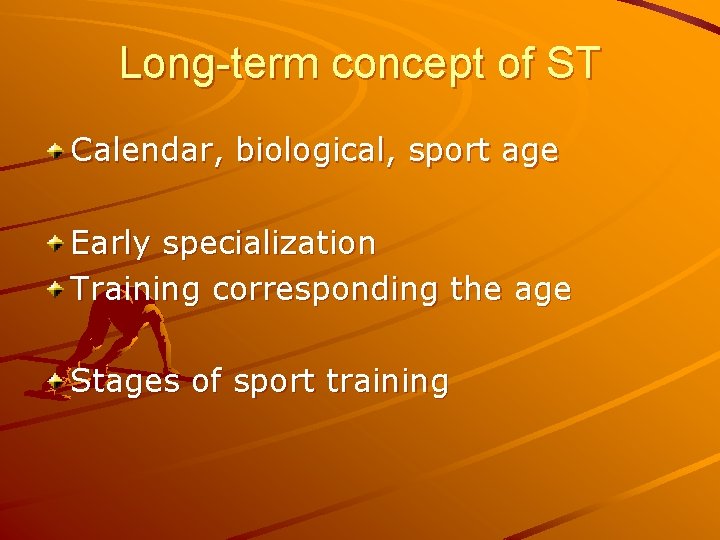 Long-term concept of ST

Calendar, biological, sport age

Early specialization

Training corresponding the age

Stages of sport training